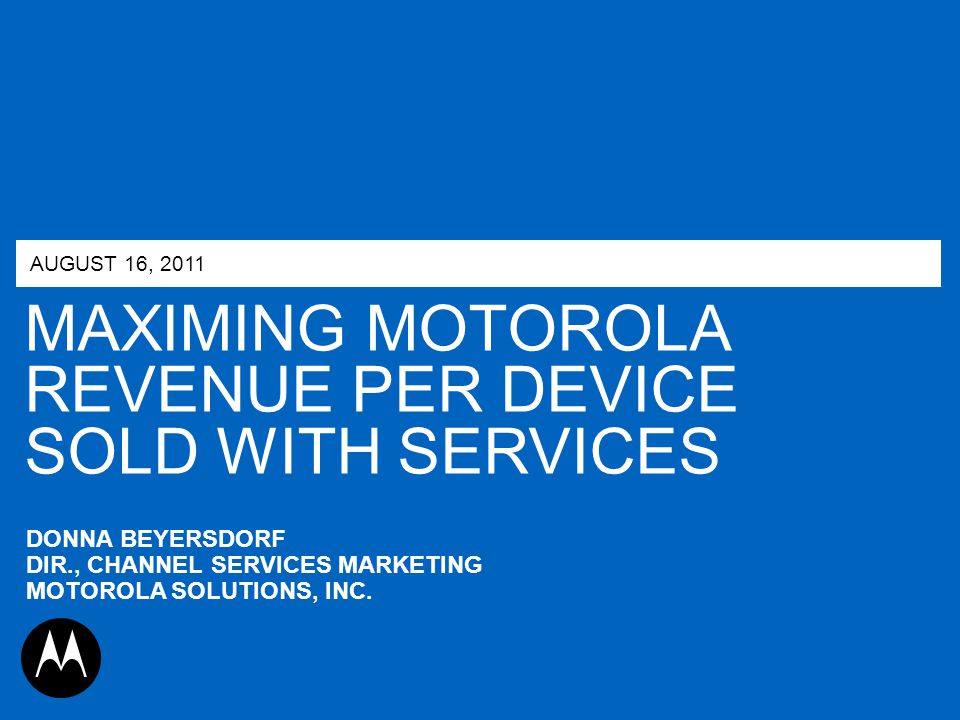 AUGUST 16, 2011

MAXIMING MOTOROLA REVENUE PER DEVICE SOLD WITH SERVICES

DONNA BEYERSDORF
DIR., CHANNEL SERVICES MARKETING
MOTOROLA SOLUTIONS, INC.